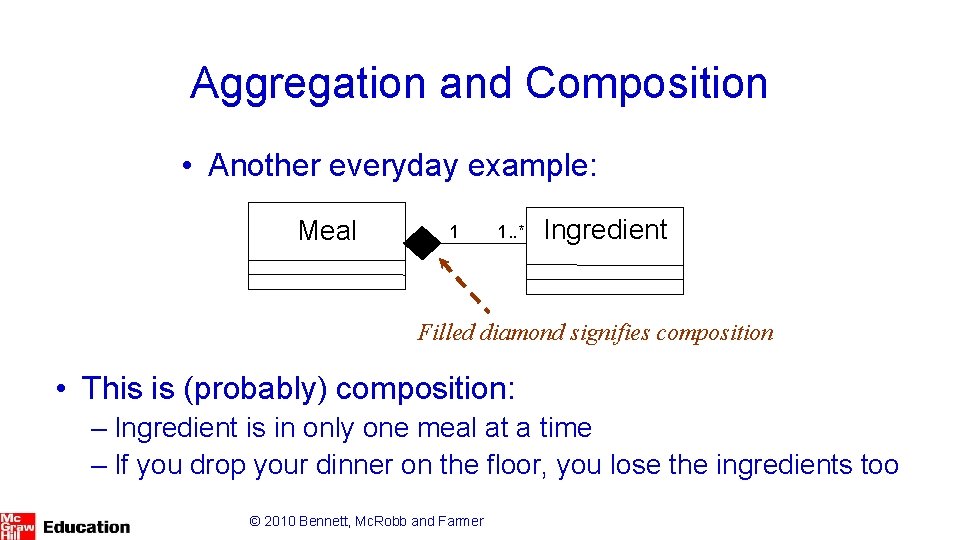 Aggregation and Composition

• Another everyday example:

Meal

1

1..*

Ingredient

Filled diamond signifies composition

• This is (probably) composition:

– Ingredient is in only one meal at a time

– If you drop your dinner on the floor, you lose the ingredients too

Mc Graw Hill Education

© 2010 Bennett, McRobb and Farmer